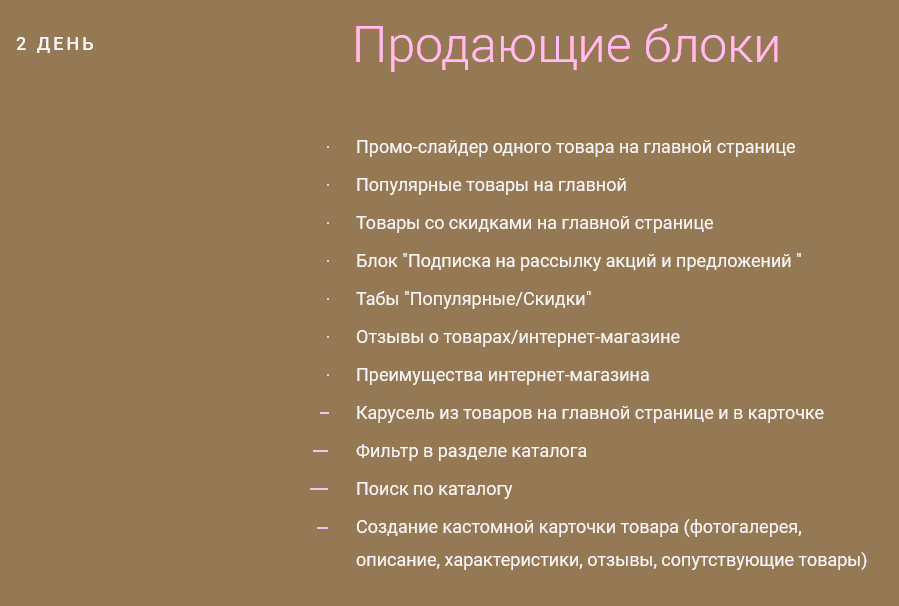 2 ДЕНЬ

Продающие блоки

· Промо-слайдер одного товара на главной странице
· Популярные товары на главной
· Товары со скидками на главной странице
· Блок "Подписка на рассылку акций и предложений "
· Табы "Популярные/Скидки"
· Отзывы о товарах/интернет-магазине
· Преимущества интернет-магазина
– Карусель из товаров на главной странице и в карточке
— Фильтр в разделе каталога
— Поиск по каталогу
– Создание кастомной карточки товара (фотогалерея, описание, характеристики, отзывы, сопутствующие товары)